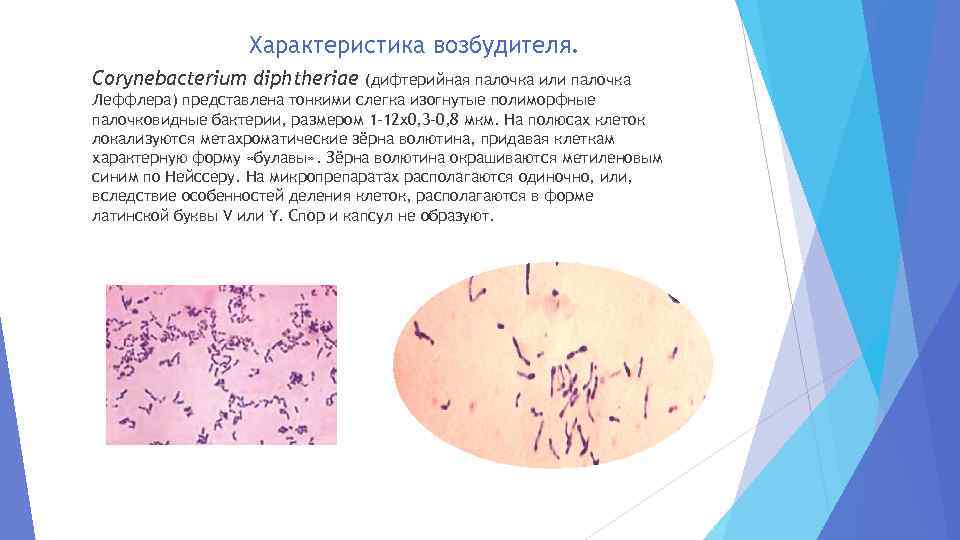 Характеристика возбудителя.

Corynebacterium diphtheriae (дифтерийная палочка или палочка Леффлера) представлена тонкими слегка изогнутые полиморфные палочковидные бактерии, размером 1-12х0,3-0,8 мкм. На полюсах клеток локализуются метахроматические зёрна волютина, придавая клеткам характерную форму «булавы». Зёрна волютина окрашиваются метиленовым синим по Нейссеру. На микропрепаратах располагаются одиночно, или, вследствие особенностей деления клеток, располагаются в форме латинской буквы V или Y. Спор и капсул не образуют.